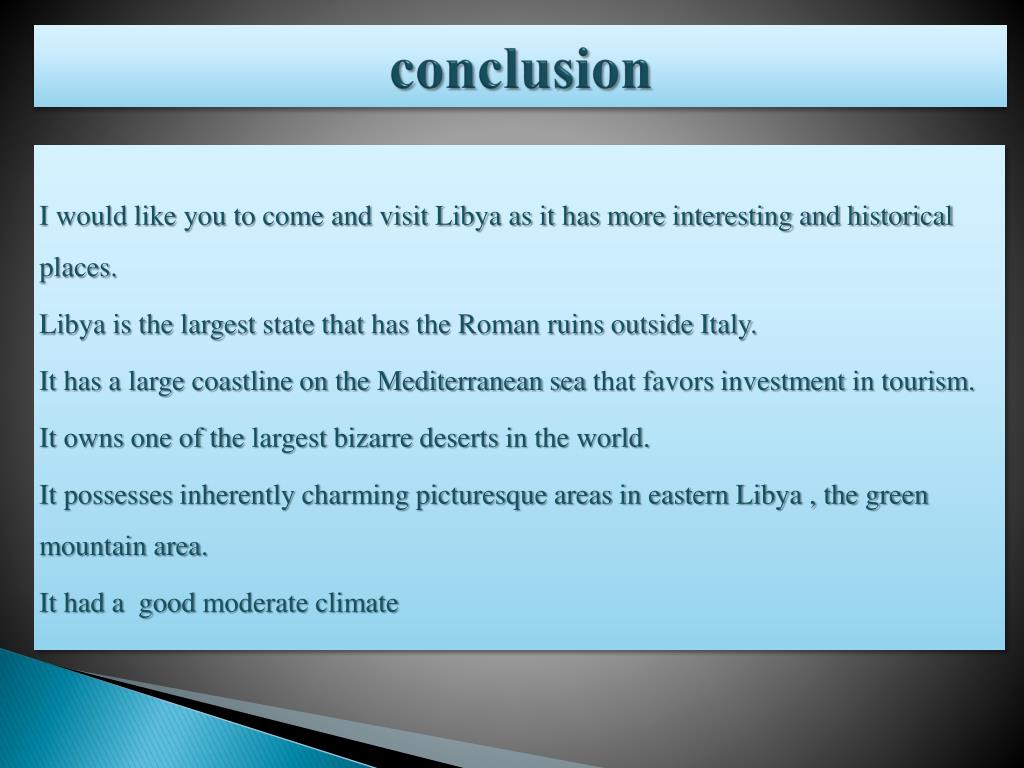 conclusion

I would like you to come and visit Libya as it has more interesting and historical places.

Libya is the largest state that has the Roman ruins outside Italy.

It has a large coastline on the Mediterranean sea that favors investment in tourism.

It owns one of the largest bizarre deserts in the world.

It possesses inherently charming picturesque areas in eastern Libya , the green mountain area.

It had a good moderate climate